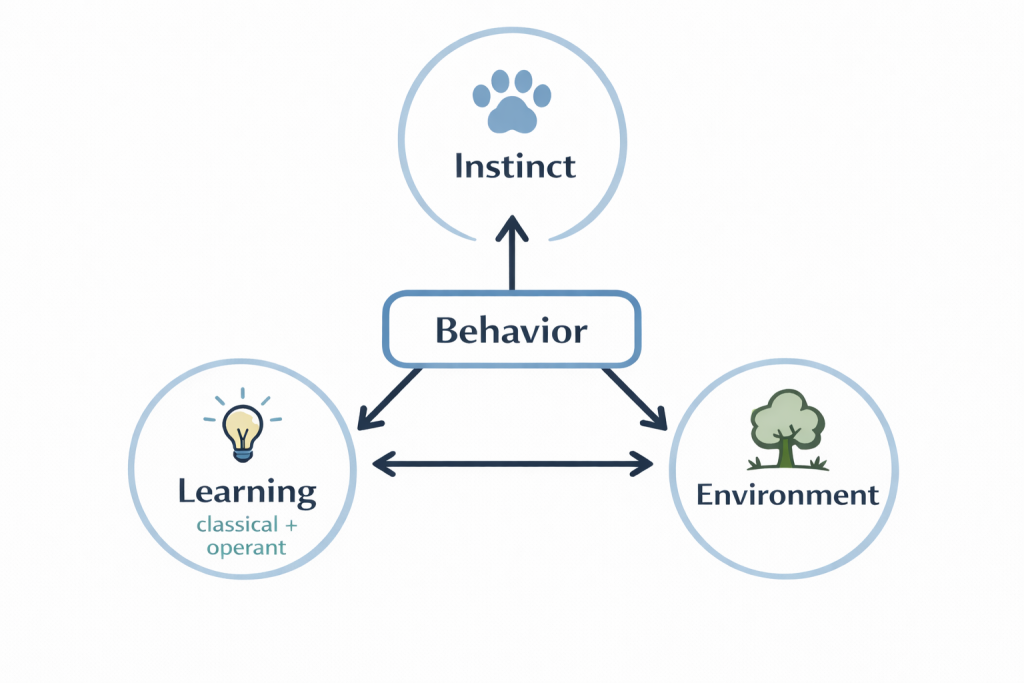 Instinct

Behavior

Learning
classical + operant

Environment